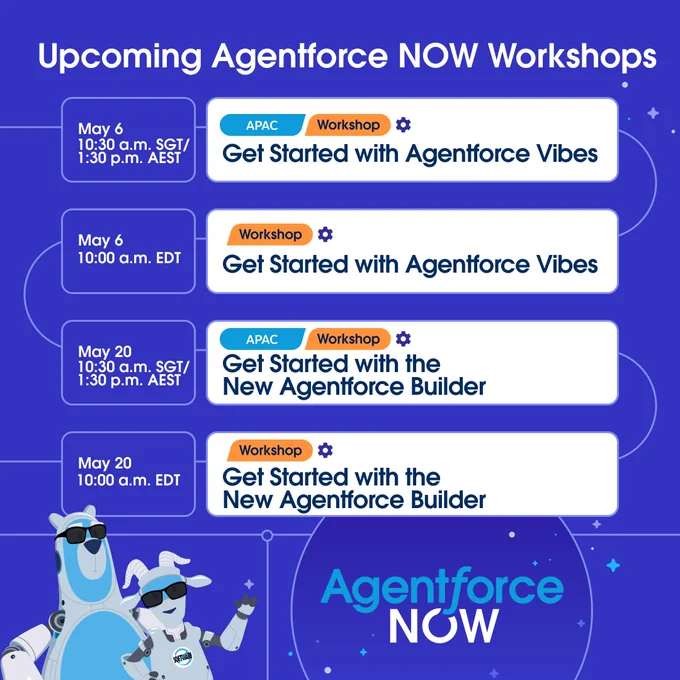 Upcoming Agentforce NOW Workshops

May 6
10:30 a.m. SGT/
1:30 p.m. AEST

APAC Workshop
Get Started with Agentforce Vibes

May 6
10:00 a.m. EDT

Workshop
Get Started with Agentforce Vibes

May 20
10:30 a.m. SGT/
1:30 p.m. AEST

APAC Workshop
Get Started with the New Agentforce Builder

May 20
10:00 a.m. EDT

Workshop
Get Started with the New Agentforce Builder

Agentforce
NOW